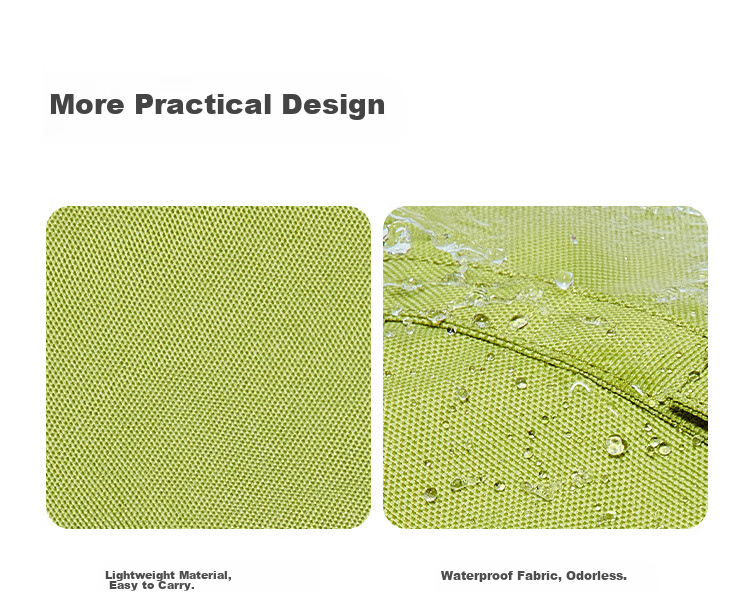 More Practical Design

Lightweight Material, Easy to Carry.

Waterproof Fabric, Odorless.